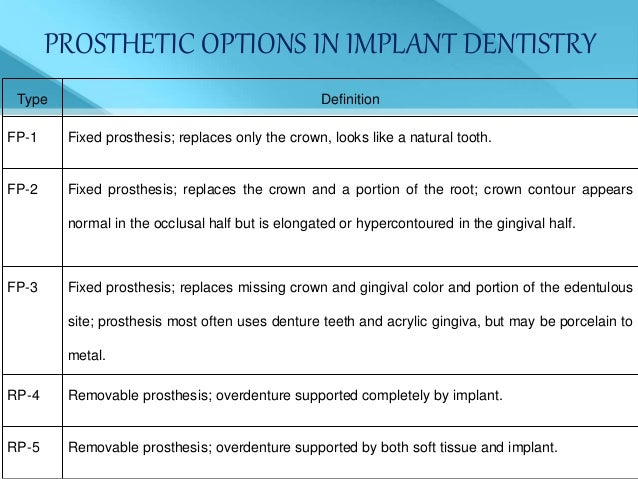 PROSTHETIC OPTIONS IN IMPLANT DENTISTRY

| Type | Definition |
|---|---|
| FP-1 | Fixed prosthesis; replaces only the crown, looks like a natural tooth. |
| FP-2 | Fixed prosthesis; replaces the crown and a portion of the root; crown contour appears normal in the occlusal half but is elongated or hypercontoured in the gingival half. |
| FP-3 | Fixed prosthesis; replaces missing crown and gingival color and portion of the edentulous site; prosthesis most often uses denture teeth and acrylic gingiva, but may be porcelain to metal. |
| RP-4 | Removable prosthesis; overdenture supported completely by implant. |
| RP-5 | Removable prosthesis; overdenture supported by both soft tissue and implant. |